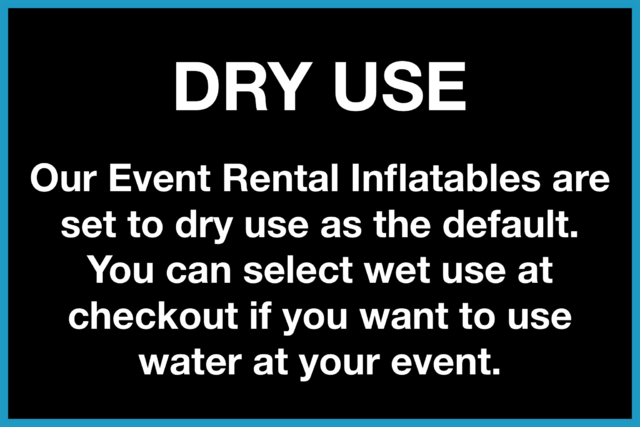 DRY USE

Our Event Rental Inflatables are set to dry use as the default. You can select wet use at checkout if you want to use water at your event.